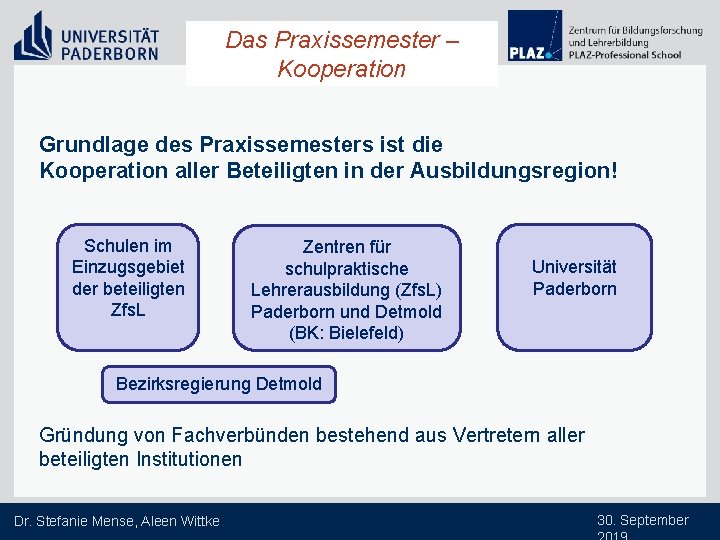 UNIVERSITÄT PADERBORN

Das Praxissemester – Kooperation

PLAZ

Zentrum für Bildungsforschung und Lehrerbildung PLAZ-Professional School

Grundlage des Praxissemesters ist die Kooperation aller Beteiligten in der Ausbildungsregion!

Schulen im Einzugsgebiet der beteiligten ZfsL

Zentren für schulpraktische Lehrerausbildung (ZfsL) Paderborn und Detmold (BK: Bielefeld)

Universität Paderborn

Bezirksregierung Detmold

Gründung von Fachverbünden bestehend aus Vertretern aller beteiligten Institutionen

Dr. Stefanie Mense, Aleen Wittke

30. September 2019